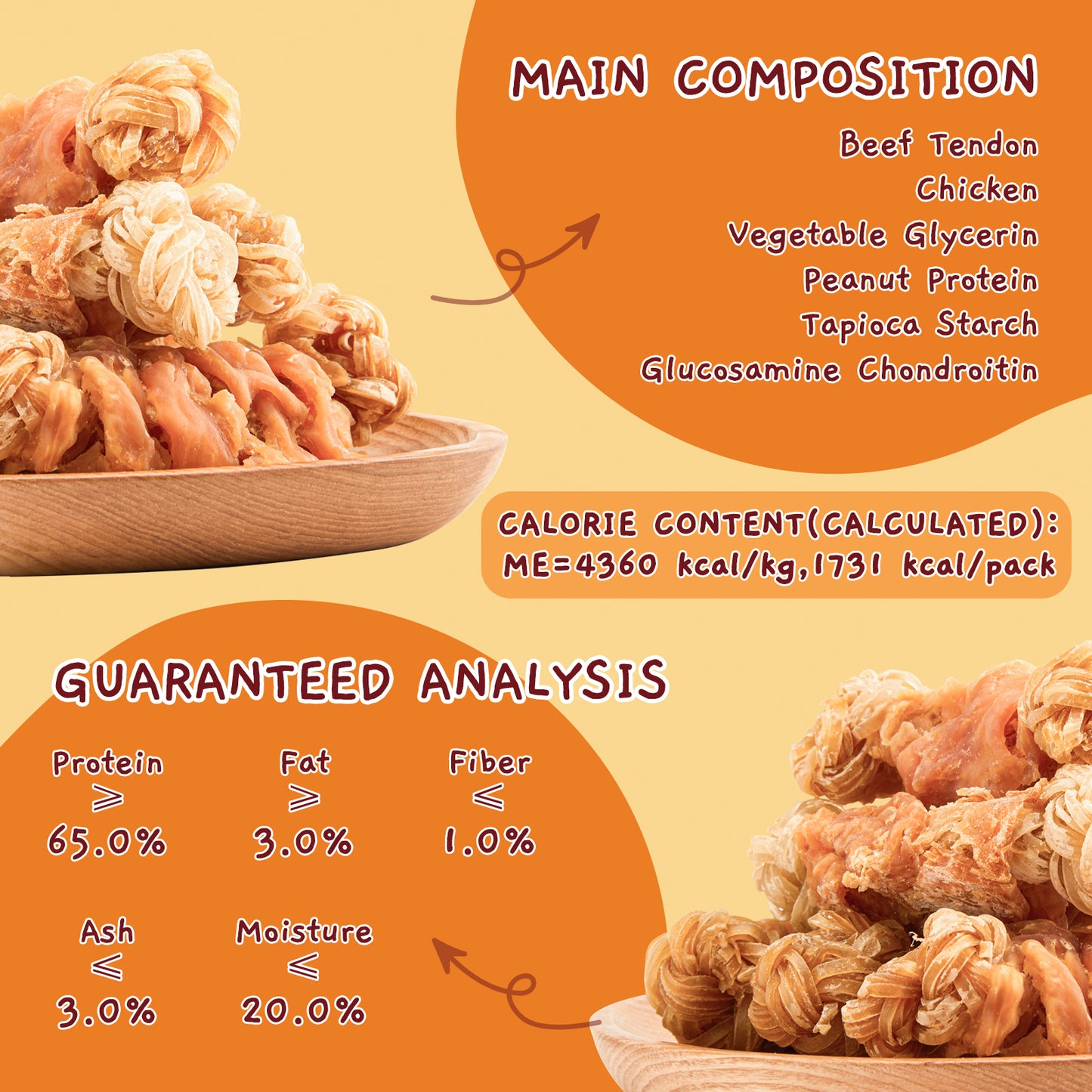 MAIN COMPOSITION

Beef Tendon
Chicken
Vegetable Glycerin
Peanut Protein
Tapioca Starch
Glucosamine Chondroitin

CALORIE CONTENT(CALCULATED):
ME=4360 kcal/kg,1731 kcal/pack

GUARANTEED ANALYSIS

Protein
$\geqslant$
65.0%

Fat
$\geqslant$
3.0%

Fiber
$\leqslant$
1.0%

Ash
$\leqslant$
3.0%

Moisture
$\leqslant$
20.0%